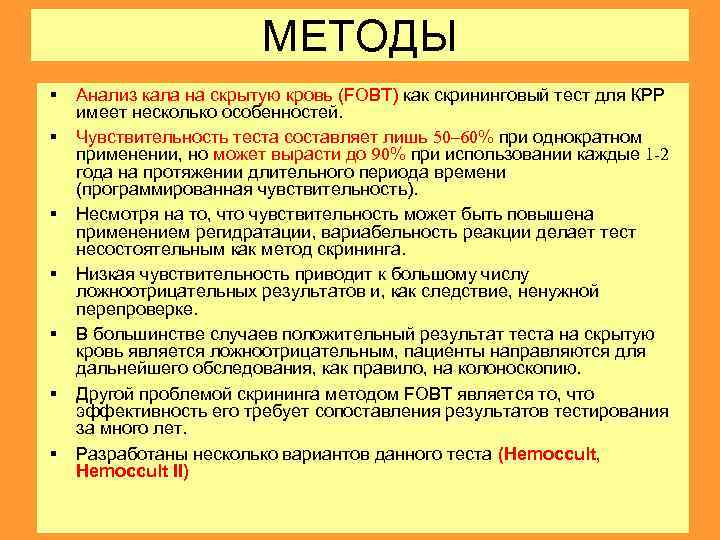 МЕТОДЫ

▪ Анализ кала на скрытую кровь (FOBT) как скрининговый тест для КРР имеет несколько особенностей.

▪ Чувствительность теста составляет лишь 50–60% при однократном применении, но может вырасти до 90% при использовании каждые 1-2 года на протяжении длительного периода времени (программированная чувствительность).

▪ Несмотря на то, что чувствительность может быть повышена применением регидратации, вариабельность реакции делает тест несостоятельным как метод скрининга.

▪ Низкая чувствительность приводит к большому числу ложноотрицательных результатов и, как следствие, ненужной перепроверке.

▪ В большинстве случаев положительный результат теста на скрытую кровь является ложноотрицательным, пациенты направляются для дальнейшего обследования, как правило, на колоноскопию.

▪ Другой проблемой скрининга методом FOBT является то, что эффективность его требует сопоставления результатов тестирования за много лет.

▪ Разработаны несколько вариантов данного теста (Hemoccult, Hemoccult II)